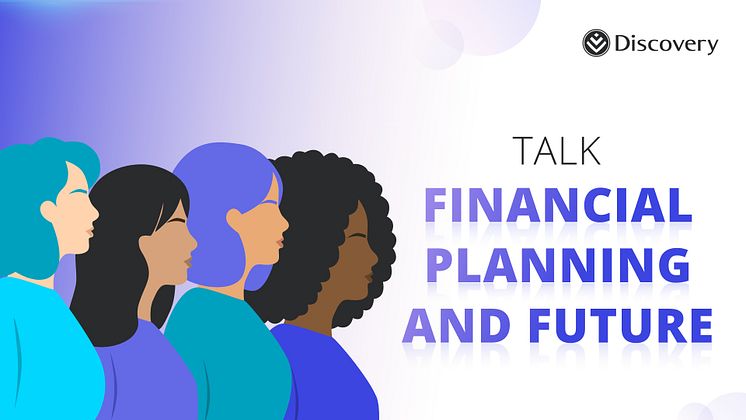 Discovery

TALK
FINANCIAL PLANNING AND FUTURE